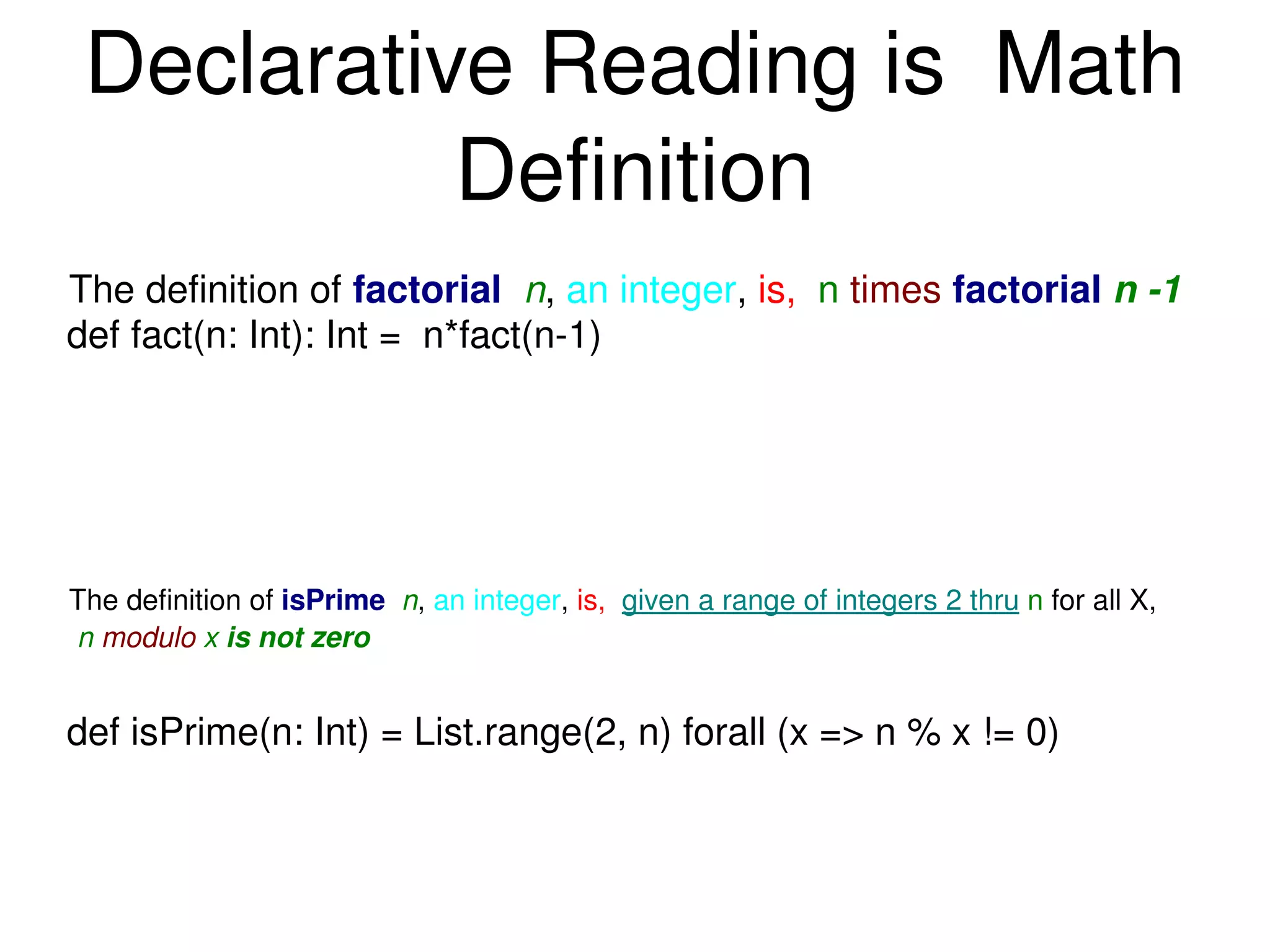 Declarative Reading is Math Definition

The definition of factorial n, an integer, is, n times factorial n -1
def fact(n: Int): Int = n*fact(n-1)

The definition of isPrime n, an integer, is, given a range of integers 2 thru n for all X, n modulo x is not zero

def isPrime(n: Int) = List.range(2, n) forall (x => n % x != 0)